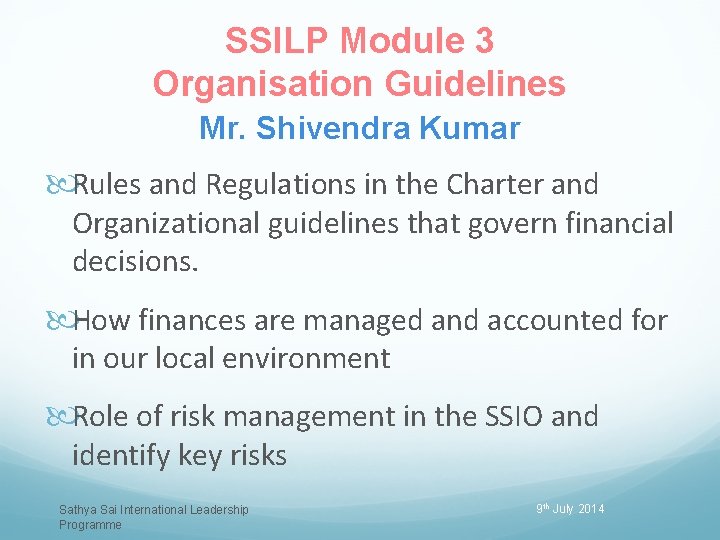 SSILP Module 3
Organisation Guidelines
Mr. Shivendra Kumar

Rules and Regulations in the Charter and Organizational guidelines that govern financial decisions.

How finances are managed and accounted for in our local environment

Role of risk management in the SSIO and identify key risks

Sathya Sai International Leadership Programme

9th July 2014